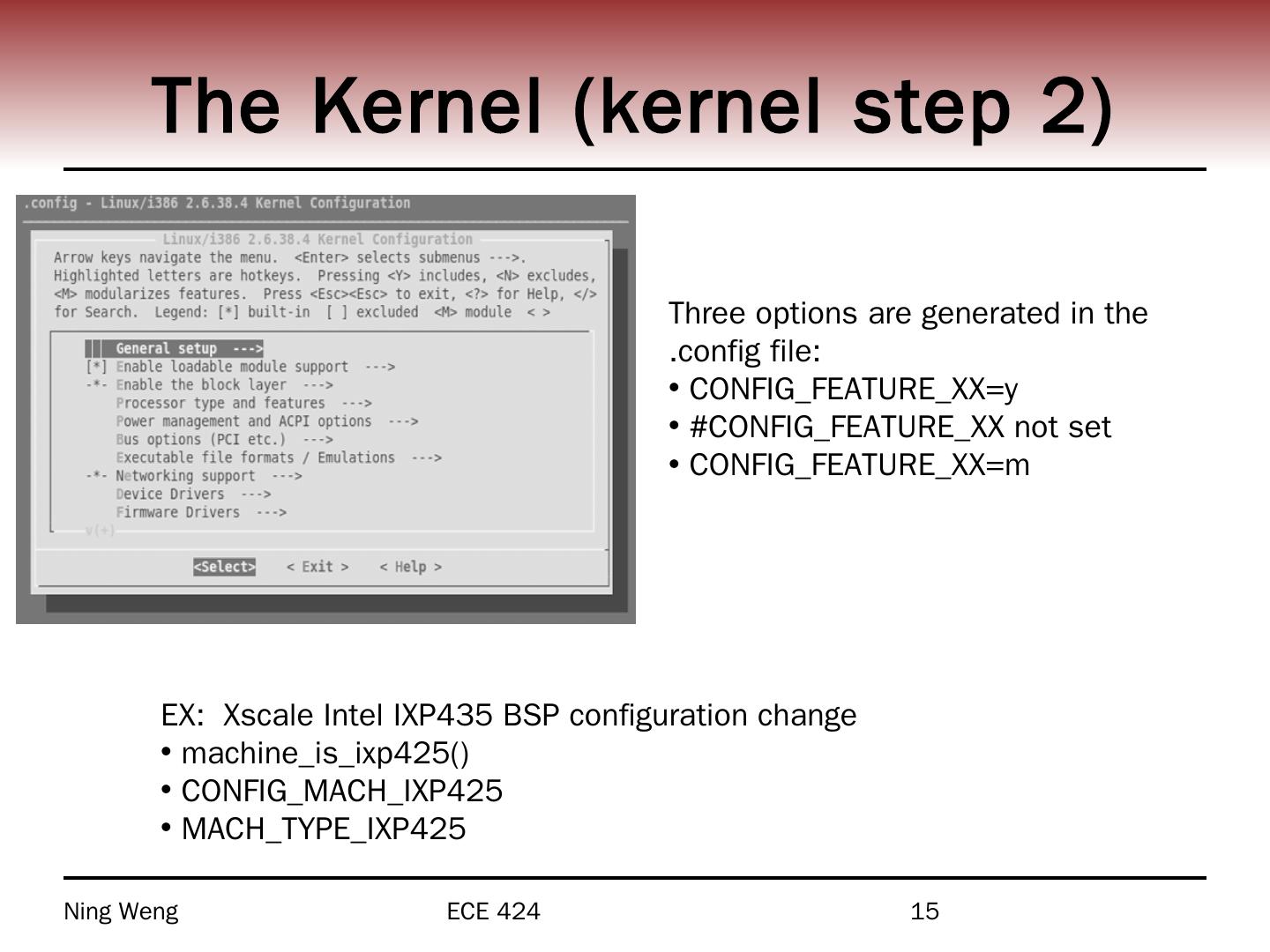 The Kernel (kernel step 2)

.config - Linux/i386 2.6.38.4 Kernel Configuration

Linux/i386 2.6.38.4 Kernel Configuration

Arrow keys navigate the menu. <Enter> selects submenus --->. Highlighted letters are hotkeys. Pressing <Y> includes, <N> excludes, <M> modularizes features. Press <Esc><Esc> to exit, <?> for Help, </> for Search. Legend: [*] built-in [ ] excluded <M> module < >

General setup --->
[*] Enable loadable module support --->
-*- Enable the block layer --->
Processor type and features --->
Power management and ACPI options --->
Bus options (PCI etc.) --->
Executable file formats / Emulations --->
-*- Networking support --->
Device Drivers --->
Firmware Drivers --->
v(+)

<Select> < Exit > < Help >

Three options are generated in the .config file:
• CONFIG_FEATURE_XX=y
• #CONFIG_FEATURE_XX not set
• CONFIG_FEATURE_XX=m

EX: Xscale Intel IXP435 BSP configuration change
• machine_is_ixp425()
• CONFIG_MACH_IXP425
• MACH_TYPE_IXP425

Ning Weng ECE 424 15